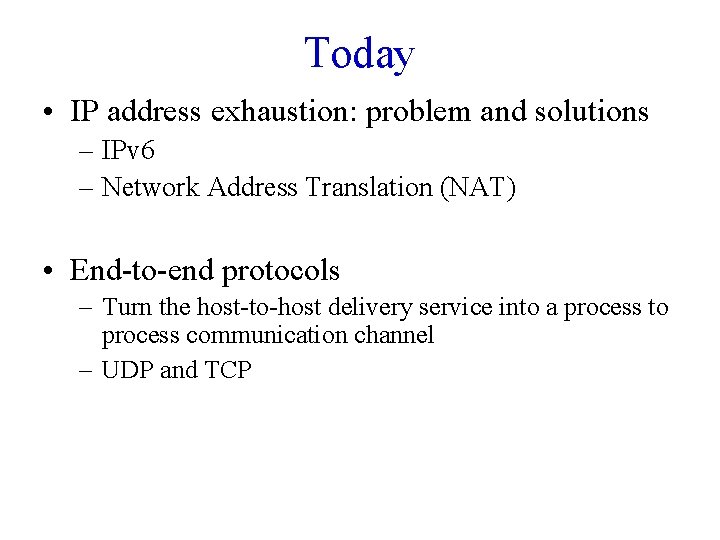 Today

• IP address exhaustion: problem and solutions
– IPv6
– Network Address Translation (NAT)

• End-to-end protocols
– Turn the host-to-host delivery service into a process to process communication channel
– UDP and TCP